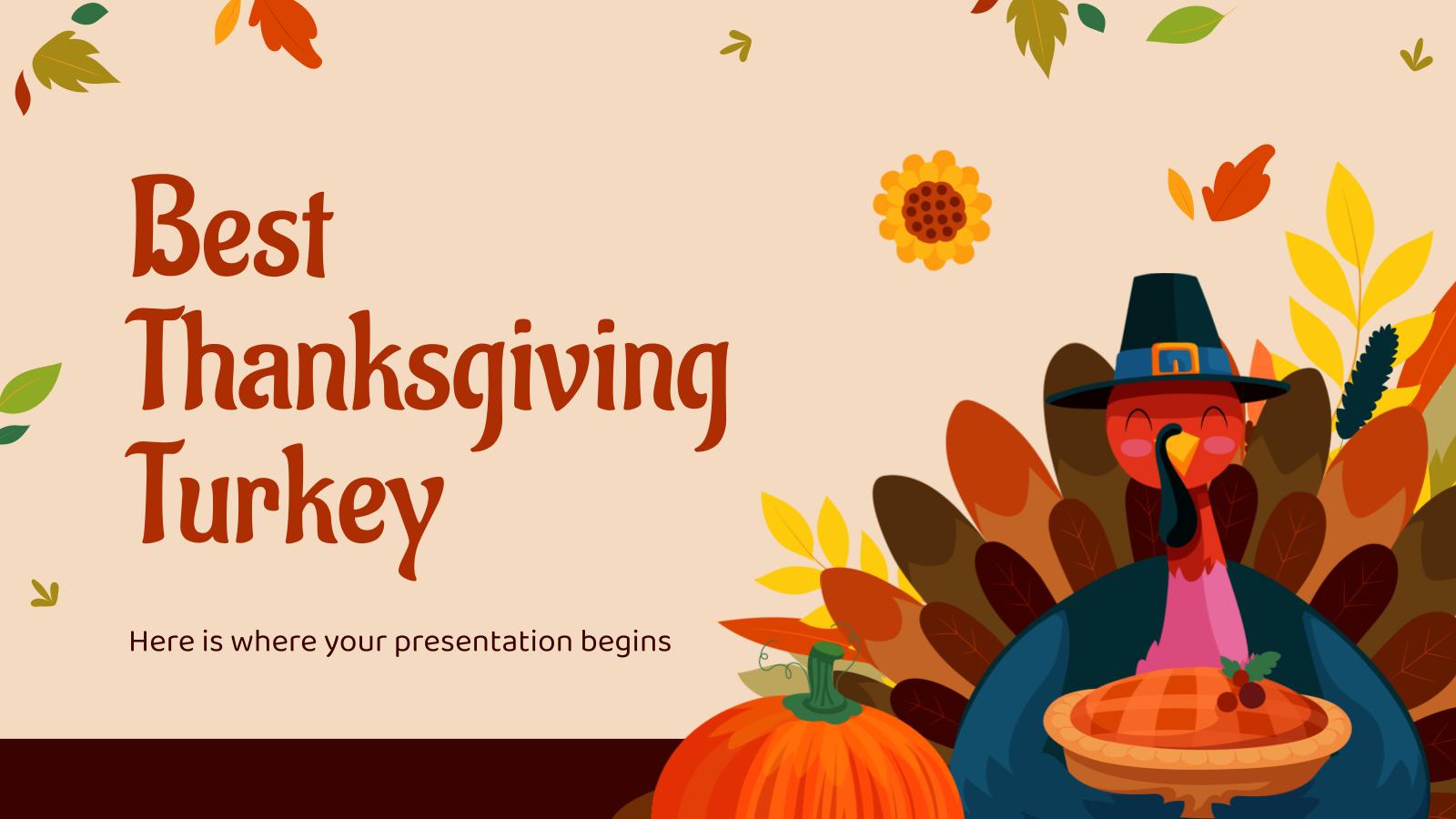 Best Thanksgiving Turkey

Here is where your presentation begins